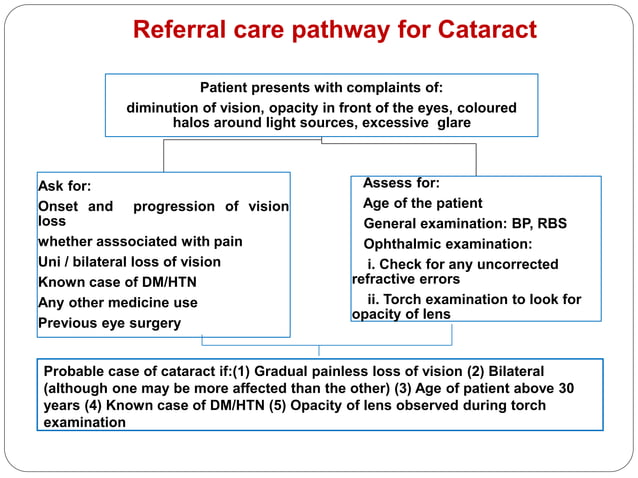 Referral care pathway for Cataract

Patient presents with complaints of:
diminution of vision, opacity in front of the eyes, coloured halos around light sources, excessive glare

Ask for:
Onset and progression of vision loss
whether asssociated with pain
Uni / bilateral loss of vision
Known case of DM/HTN
Any other medicine use
Previous eye surgery

Assess for:
Age of the patient
General examination: BP, RBS
Ophthalmic examination:
i. Check for any uncorrected refractive errors
ii. Torch examination to look for opacity of lens

Probable case of cataract if:(1) Gradual painless loss of vision (2) Bilateral (although one may be more affected than the other) (3) Age of patient above 30 years (4) Known case of DM/HTN (5) Opacity of lens observed during torch examination